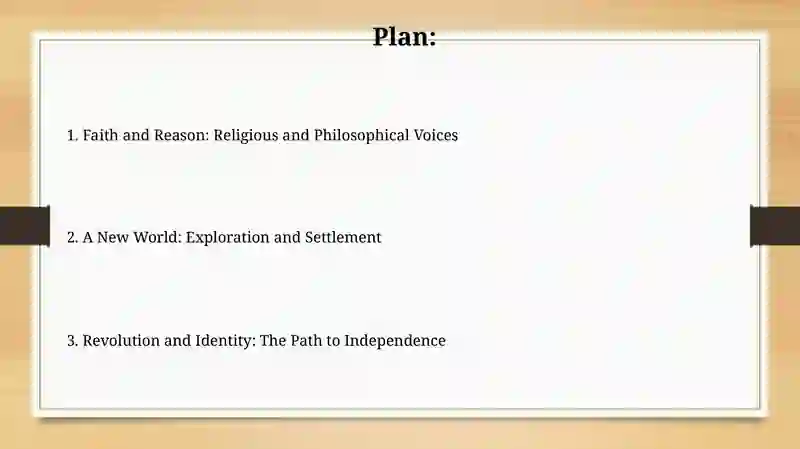 Plan:

1. Faith and Reason: Religious and Philosophical Voices

2. A New World: Exploration and Settlement

3. Revolution and Identity: The Path to Independence